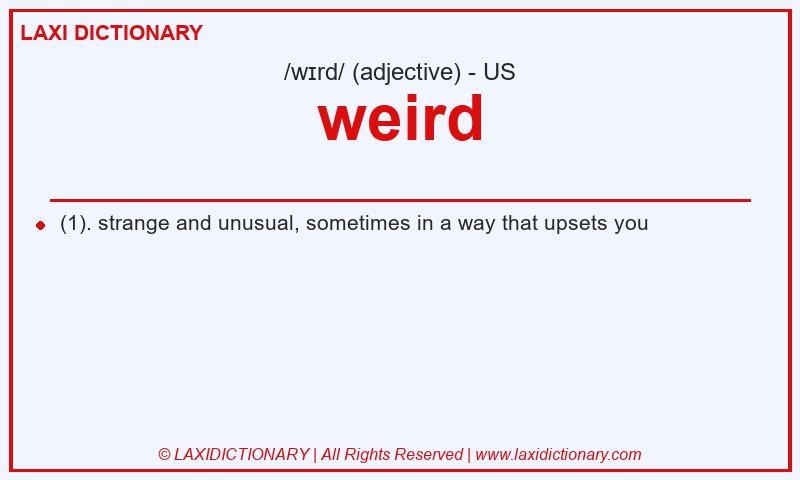 LAXI DICTIONARY

/wɪrd/ (adjective) - US

weird

(1). strange and unusual, sometimes in a way that upsets you

© LAXIDICTIONARY | All Rights Reserved | www.laxidictionary.com